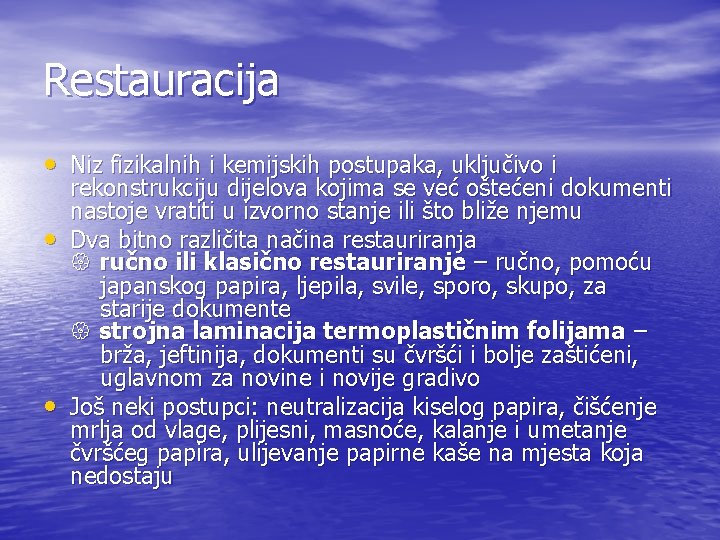 Restauracija

• Niz fizikalnih i kemijskih postupaka, uključivo i rekonstrukciju dijelova kojima se već oštećeni dokumenti nastoje vratiti u izvorno stanje ili što bliže njemu
• Dva bitno različita načina restauriranja
 ručno ili klasično restauriranje – ručno, pomoću japanskog papira, ljepila, svile, sporo, skupo, za starije dokumente
 strojna laminacija termoplastičnim folijama – brža, jeftinija, dokumenti su čvršći i bolje zaštićeni, uglavnom za novine i novije gradivo
• Još neki postupci: neutralizacija kiselog papira, čišćenje mrlja od vlage, plijesni, masnoće, kalanje i umetanje čvršćeg papira, ulijevanje papirne kaše na mjesta koja nedostaju